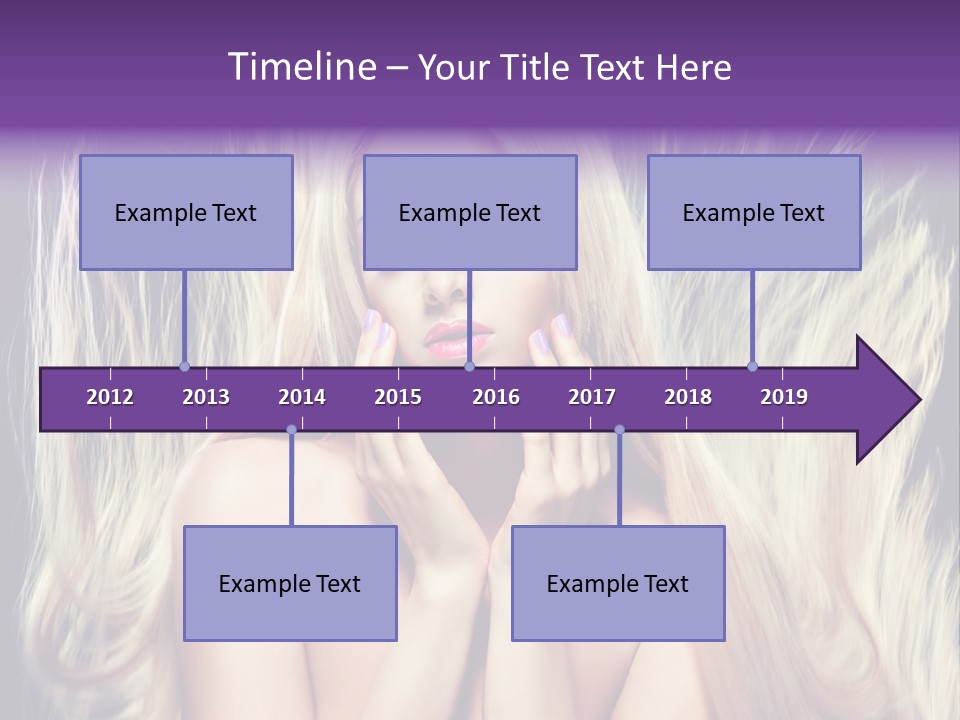 Timeline – Your Title Text Here

Example Text

Example Text

Example Text

2012 2013 2014 2015 2016 2017 2018 2019

Example Text

Example Text